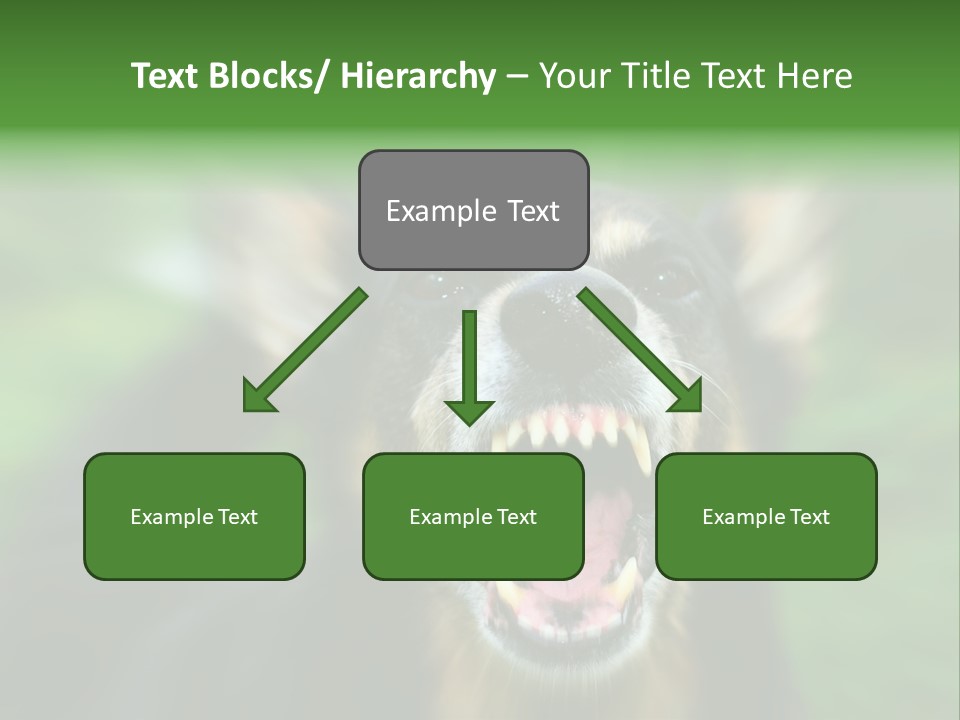 Text Blocks/ Hierarchy – Your Title Text Here

Example Text

Example Text

Example Text

Example Text